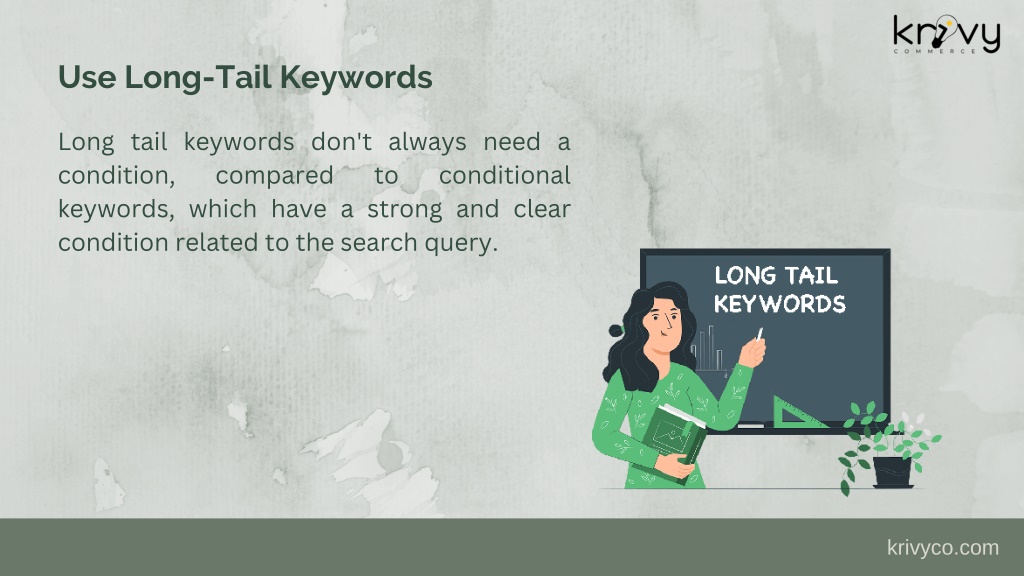 krivy
COMMERCE

Use Long-Tail Keywords

Long tail keywords don't always need a condition, compared to conditional keywords, which have a strong and clear condition related to the search query.

LONG TAIL KEYWORDS

krivyco.com